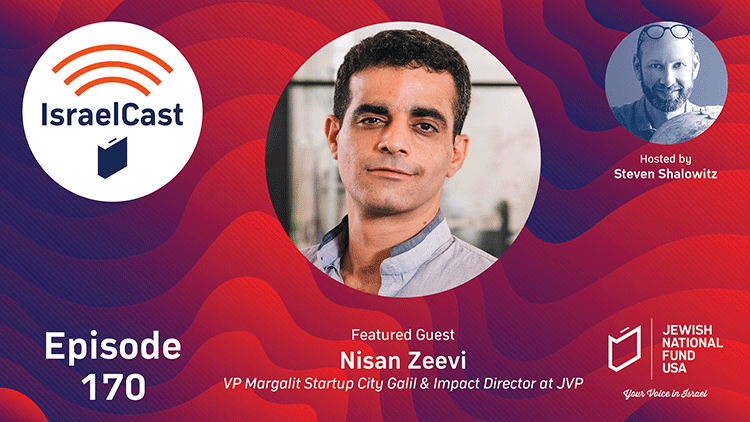 IsraelCast

Hosted by
Steven Shalowitz

Episode
170

Featured Guest
Nisan Zeevi
VP Margalit Startup City Galil & Impact Director at JVP

JEWISH
NATIONAL
FUND
USA

Your Voice in Israel